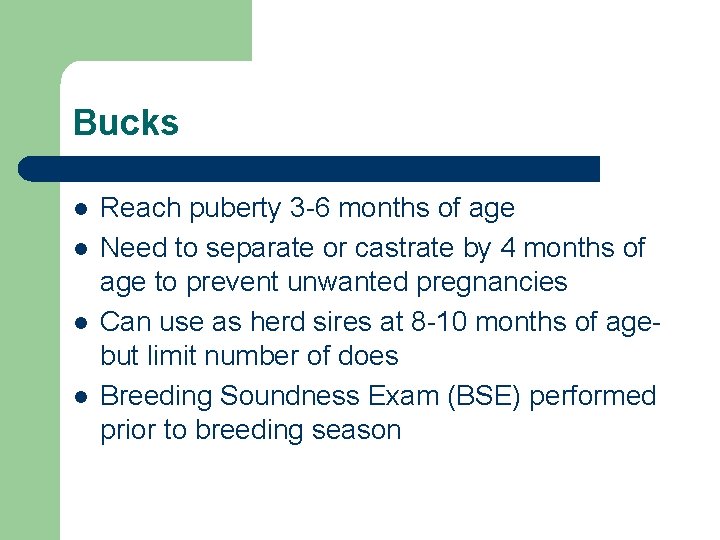 Bucks

- Reach puberty 3-6 months of age
- Need to separate or castrate by 4 months of age to prevent unwanted pregnancies
- Can use as herd sires at 8-10 months of age- but limit number of does
- Breeding Soundness Exam (BSE) performed prior to breeding season